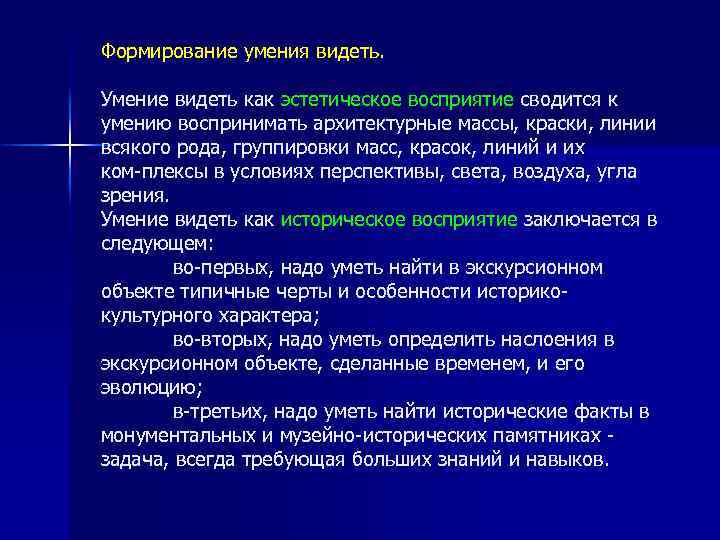 Формирование умения видеть.

Умение видеть как эстетическое восприятие сводится к умению воспринимать архитектурные массы, краски, линии всякого рода, группировки масс, красок, линий и их ком-плексы в условиях перспективы, света, воздуха, угла зрения.
Умение видеть как историческое восприятие заключается в следующем:
во-первых, надо уметь найти в экскурсионном объекте типичные черты и особенности историко-культурного характера;
во-вторых, надо уметь определить наслоения в экскурсионном объекте, сделанные временем, и его эволюцию;
в-третьих, надо уметь найти исторические факты в монументальных и музейно-исторических памятниках - задача, всегда требующая больших знаний и навыков.